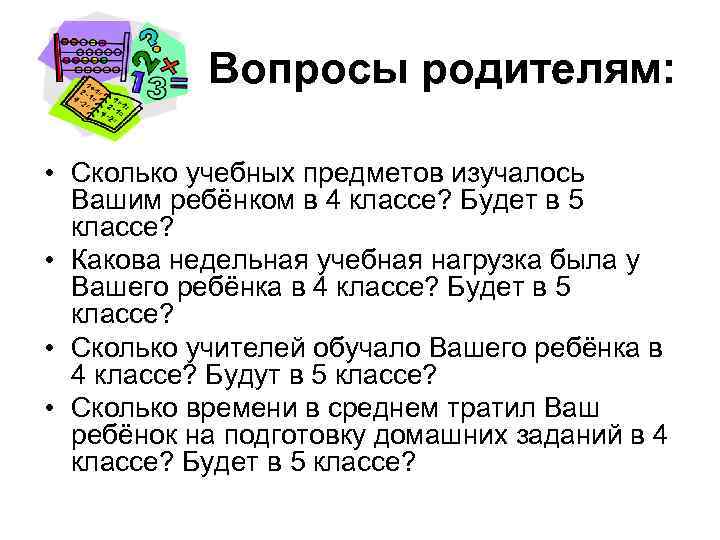 Вопросы родителям:

• Сколько учебных предметов изучалось Вашим ребёнком в 4 классе? Будет в 5 классе?
• Какова недельная учебная нагрузка была у Вашего ребёнка в 4 классе? Будет в 5 классе?
• Сколько учителей обучало Вашего ребёнка в 4 классе? Будут в 5 классе?
• Сколько времени в среднем тратил Ваш ребёнок на подготовку домашних заданий в 4 классе? Будет в 5 классе?